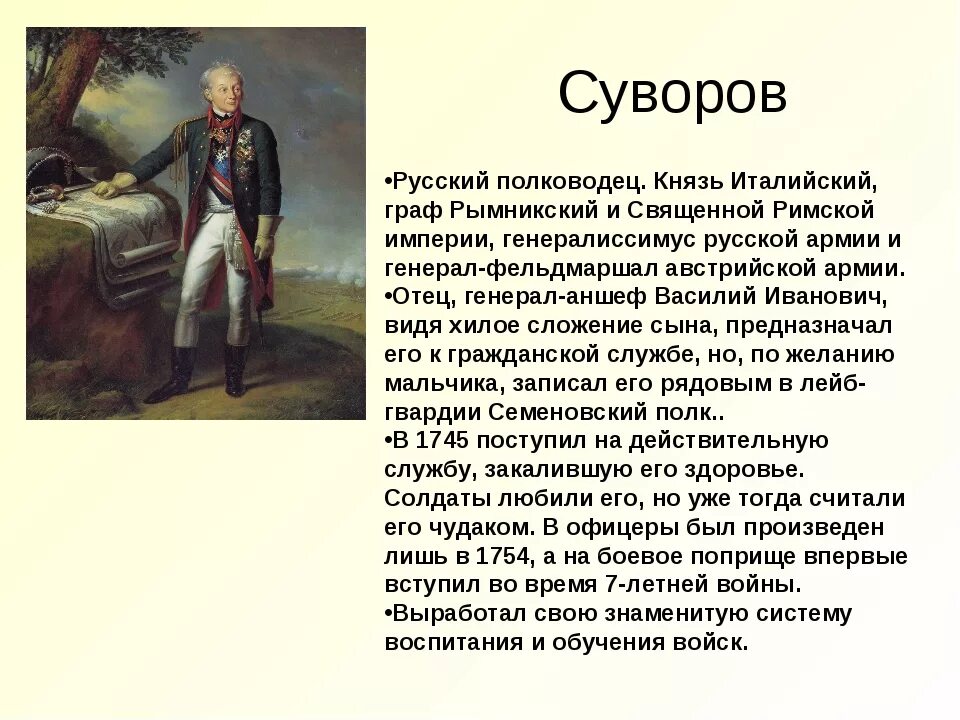 Суворов

•Русский полководец. Князь Италийский, граф Рымникский и Священной Римской империи, генералиссимус русской армии и генерал-фельдмаршал австрийской армии.
•Отец, генерал-аншеф Василий Иванович, видя хилое сложение сына, предназначал его к гражданской службе, но, по желанию мальчика, записал его рядовым в лейб-гвардии Семеновский полк..
•В 1745 поступил на действительную службу, закалившую его здоровье. Солдаты любили его, но уже тогда считали его чудаком. В офицеры был произведен лишь в 1754, а на боевое поприще впервые вступил во время 7-летней войны.
•Выработал свою знаменитую систему воспитания и обучения войск.